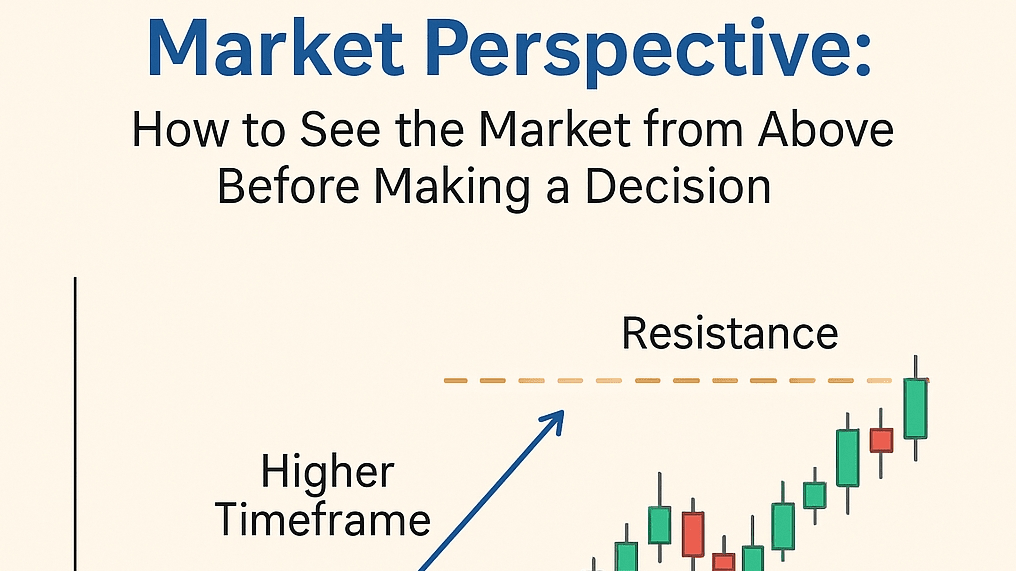 Market Perspective:
How to See the Market from Above Before Making a Decision

Resistance

Higher Timeframe